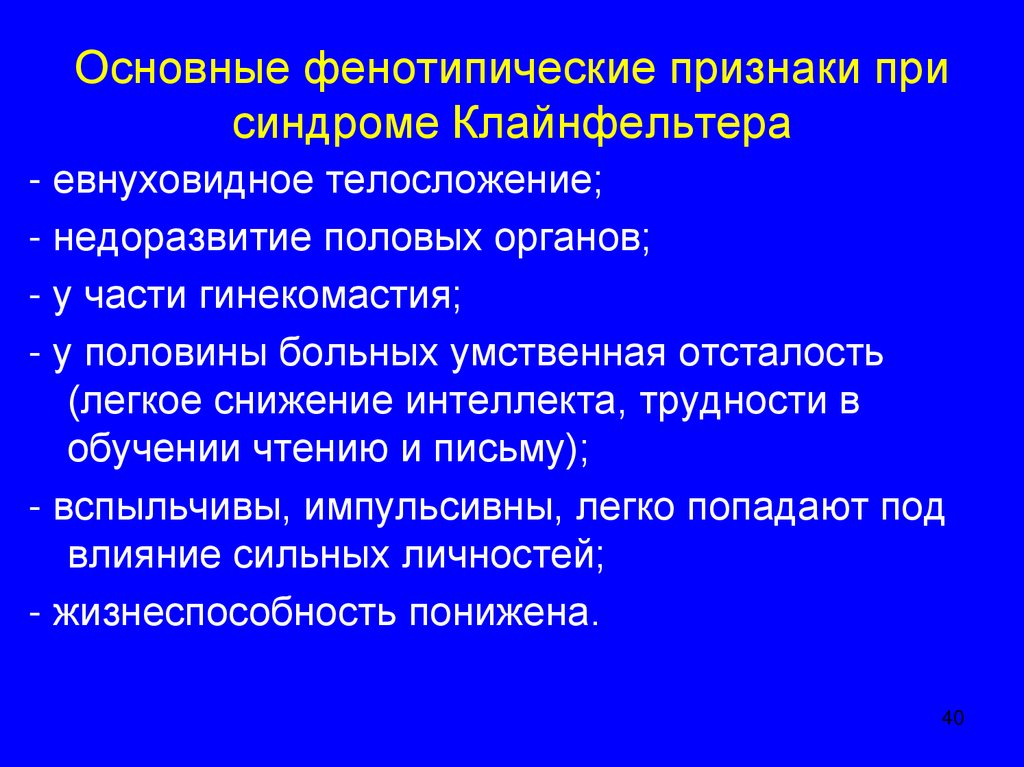 Основные фенотипические признаки при синдроме Клайнфельтера

- евнуховидное телосложение;

- недоразвитие половых органов;

- у части гинекомастия;

- у половины больных умственная отсталость (легкое снижение интеллекта, трудности в обучении чтению и письму);

- вспыльчивы, импульсивны, легко попадают под влияние сильных личностей;

- жизнеспособность понижена.

40